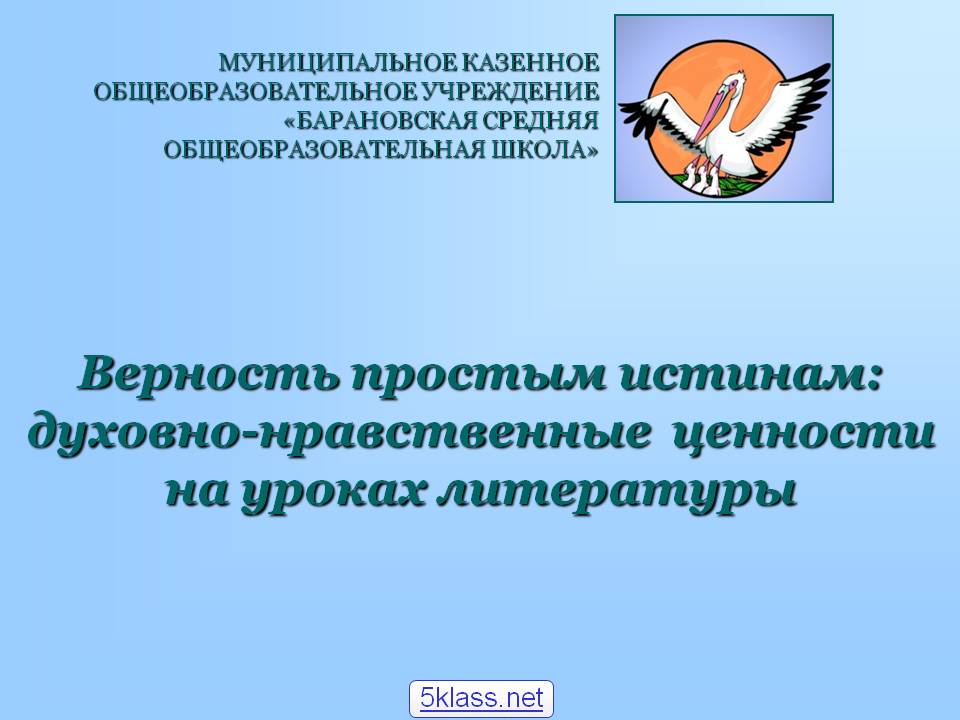 МУНИЦИПАЛЬНОЕ КАЗЕННОЕ ОБЩЕОБРАЗОВАТЕЛЬНОЕ УЧРЕЖДЕНИЕ «БАРАНОВСКАЯ СРЕДНЯЯ ОБЩЕОБРАЗОВАТЕЛЬНАЯ ШКОЛА»

Верность простым истинам: духовно-нравственные ценности на уроках литературы

5klass.net